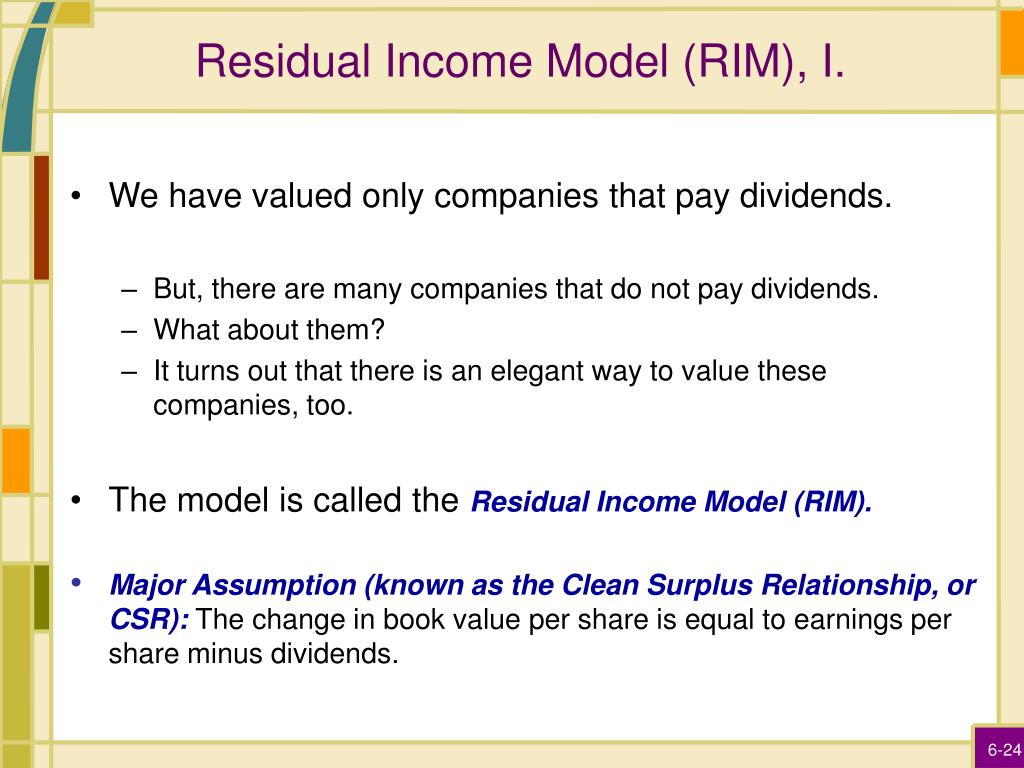 Residual Income Model (RIM), I.

• We have valued only companies that pay dividends.

– But, there are many companies that do not pay dividends.
– What about them?
– It turns out that there is an elegant way to value these companies, too.

• The model is called the Residual Income Model (RIM).

• Major Assumption (known as the Clean Surplus Relationship, or CSR): The change in book value per share is equal to earnings per share minus dividends.

6-24